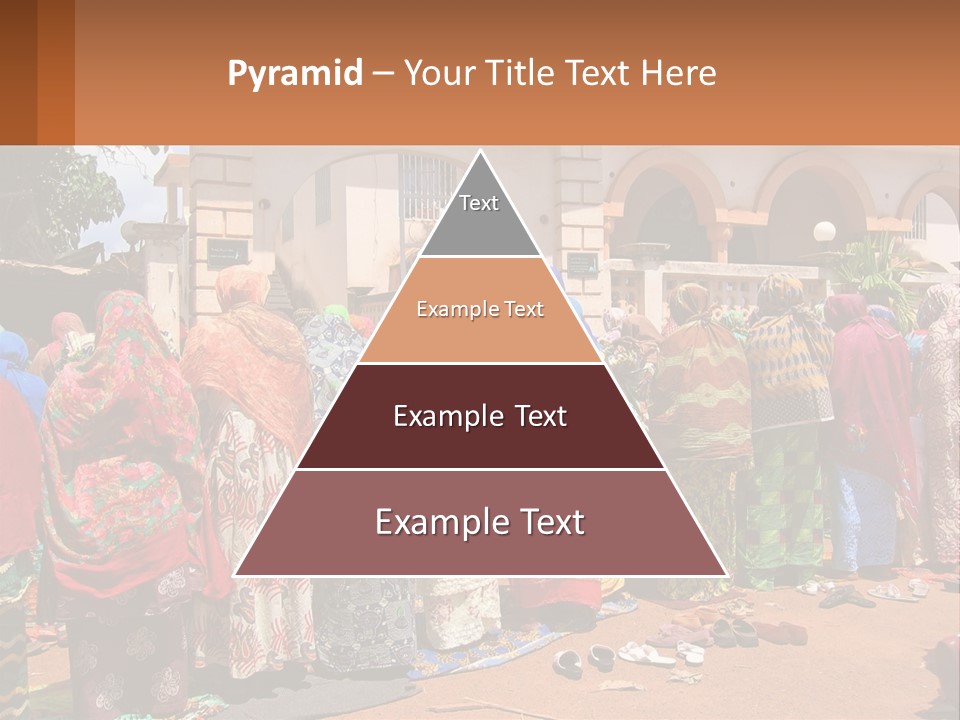 Pyramid – Your Title Text Here

Text

Example Text

Example Text

Example Text